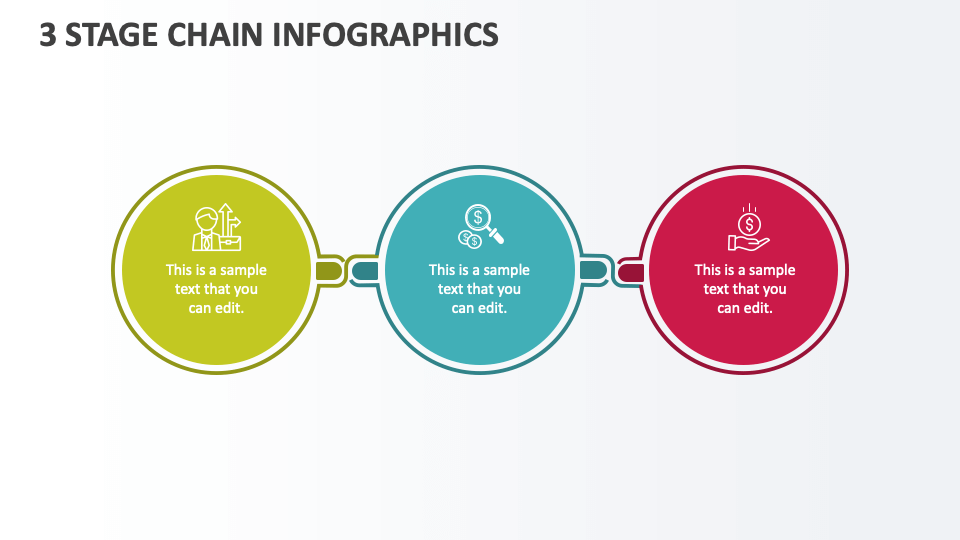 3 STAGE CHAIN INFOGRAPHICS

This is a sample text that you can edit.

This is a sample text that you can edit.

This is a sample text that you can edit.